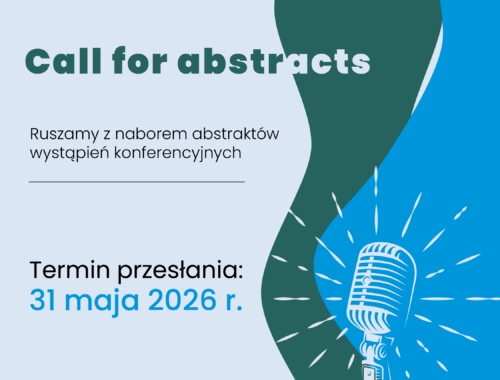 Call for abstracts

Ruszamy z naborem abstraktów wystąpień konferencyjnych

Termin przesłania:
31 maja 2026 r.